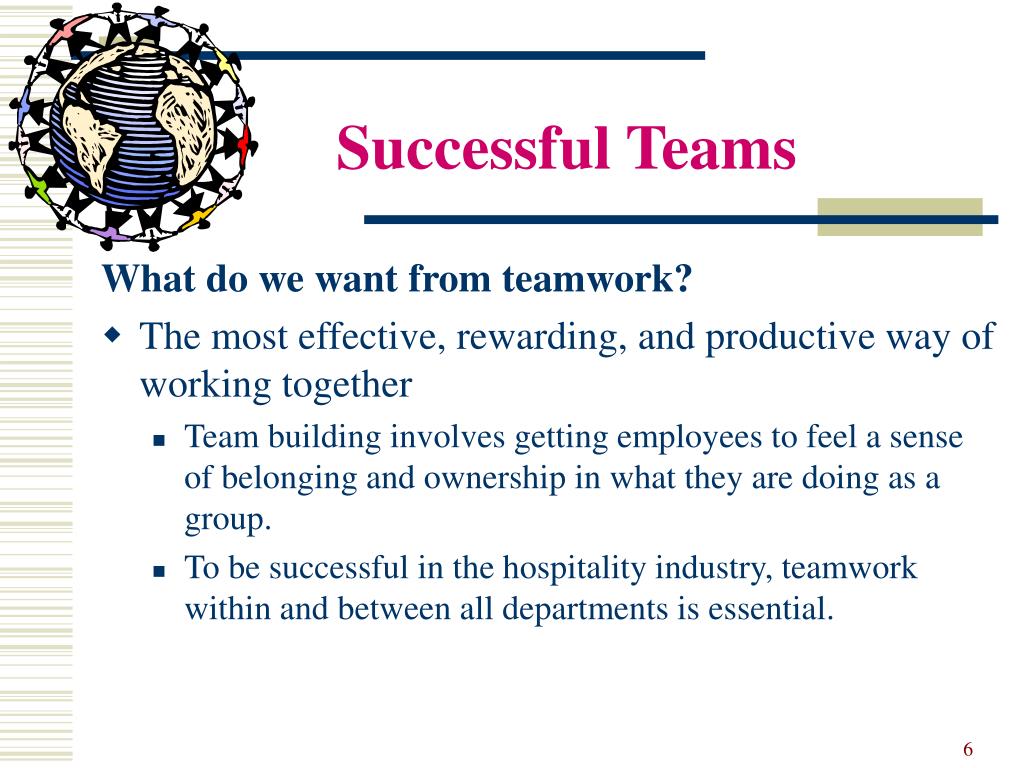 Successful Teams

What do we want from teamwork?

The most effective, rewarding, and productive way of working together

Team building involves getting employees to feel a sense of belonging and ownership in what they are doing as a group.

To be successful in the hospitality industry, teamwork within and between all departments is essential.

6